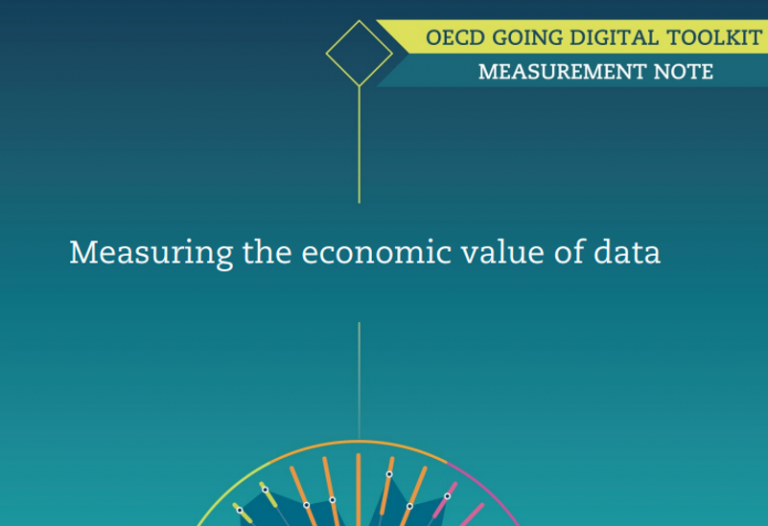 OECD GOING DIGITAL TOOLKIT
MEASUREMENT NOTE

Measuring the economic value of data